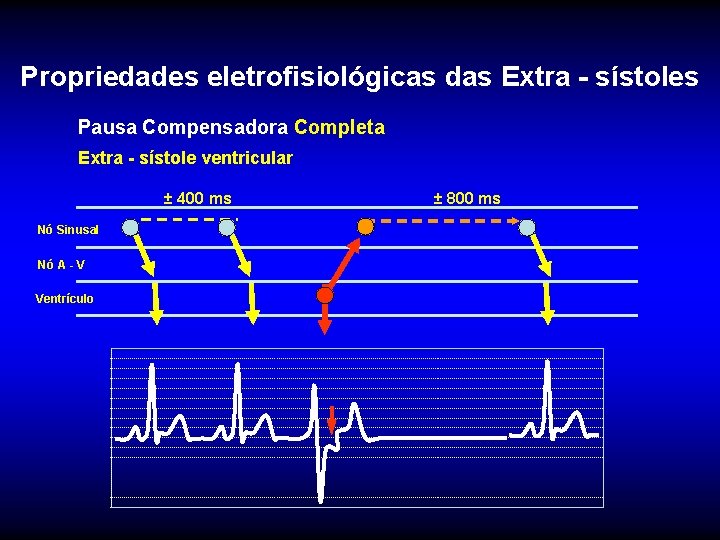 Propriedades eletrofisiológicas das Extra - sístoles

Pausa Compensadora Completa

Extra - sístole ventricular

± 400 ms

± 800 ms

Nó Sinusal

Nó A - V

Ventrículo